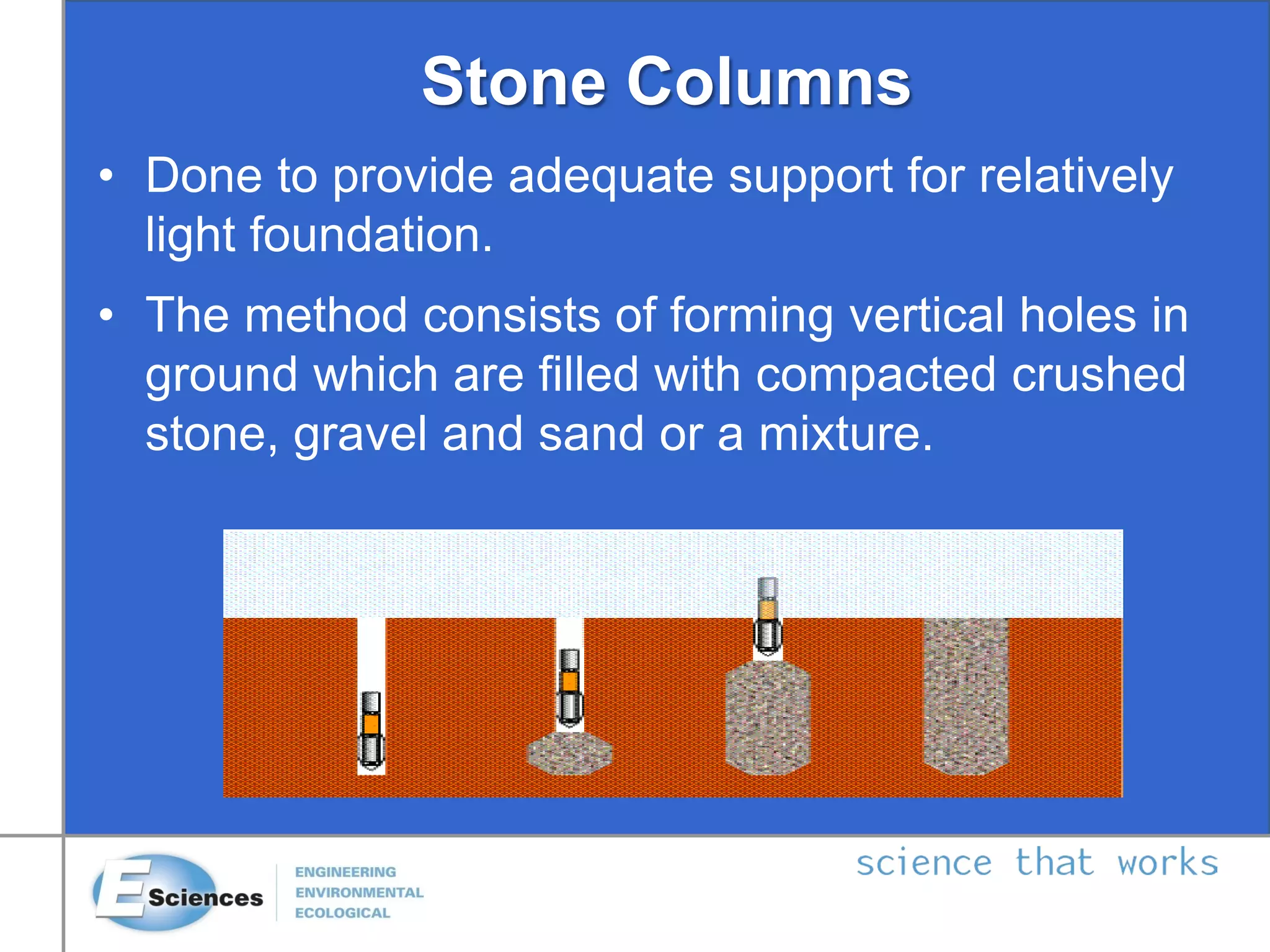 Stone Columns

• Done to provide adequate support for relatively light foundation.

• The method consists of forming vertical holes in ground which are filled with compacted crushed stone, gravel and sand or a mixture.

E Sciences

ENGINEERING
ENVIRONMENTAL
ECOLOGICAL

science that works